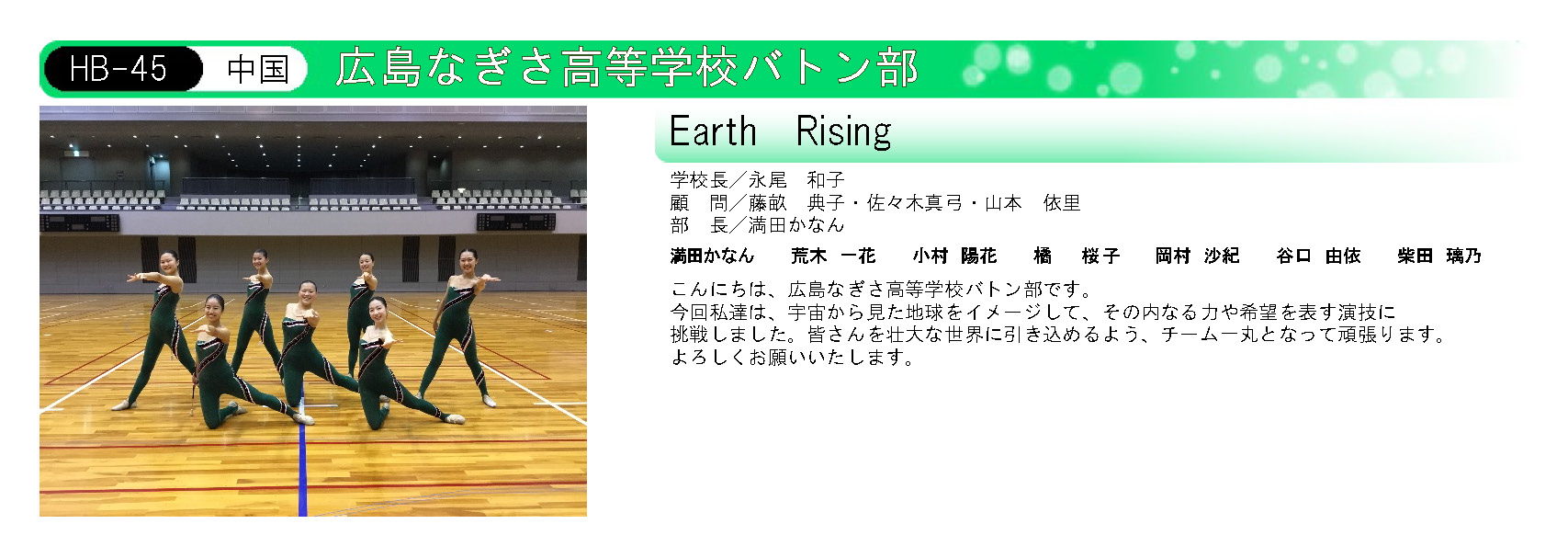 HB-45 中国 広島なぎさ高等学校バトン部

Earth Rising

学校長／永尾 和子
顧 問／藤畝 典子・佐々木真弓・山本 依里
部 長／満田かなん

満田かなん 荒木 一花 小村 陽花 橘 桜子 岡村 沙紀 谷口 由依 柴田 璃乃

こんにちは、広島なぎさ高等学校バトン部です。
今回私達は、宇宙から見た地球をイメージして、その内なる力や希望を表す演技に挑戦しました。皆さんを壮大な世界に引き込めるよう、チーム一丸となって頑張ります。
よろしくお願いいたします。